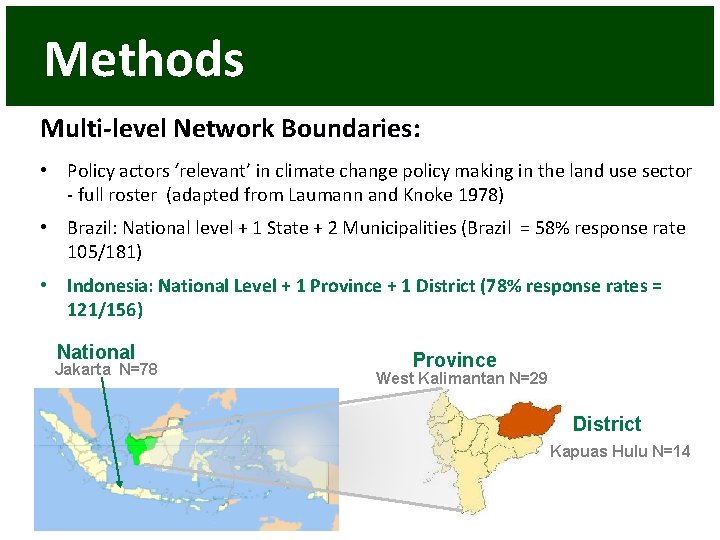 Methods

Multi-level Network Boundaries:

• Policy actors 'relevant' in climate change policy making in the land use sector - full roster (adapted from Laumann and Knoke 1978)

• Brazil: National level + 1 State + 2 Municipalities (Brazil = 58% response rate 105/181)

• Indonesia: National Level + 1 Province + 1 District (78% response rates = 121/156)

National
Jakarta N=78

Province
West Kalimantan N=29

District
Kapuas Hulu N=14